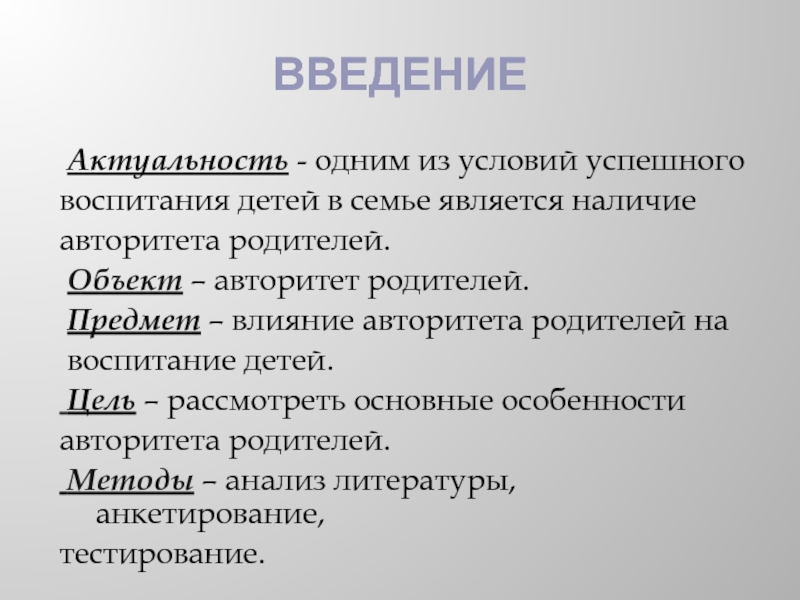 ВВЕДЕНИЕ

Актуальность - одним из условий успешного воспитания детей в семье является наличие авторитета родителей.

Объект – авторитет родителей.

Предмет – влияние авторитета родителей на воспитание детей.

Цель – рассмотреть основные особенности авторитета родителей.

Методы – анализ литературы, анкетирование, тестирование.